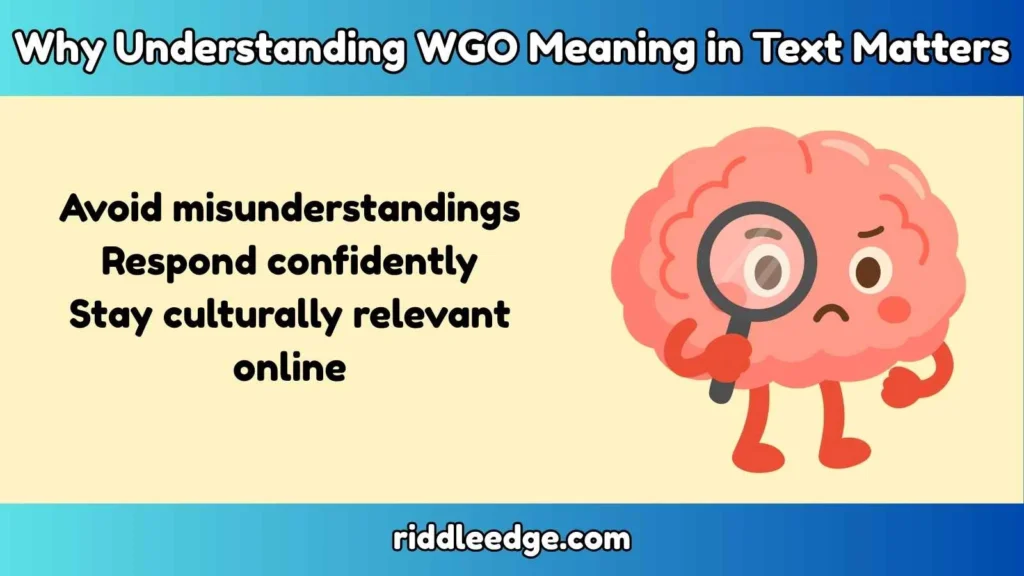 Why Understanding WGO Meaning in Text Matters

Avoid misunderstandings
Respond confidently
Stay culturally relevant online

riddleedge.com